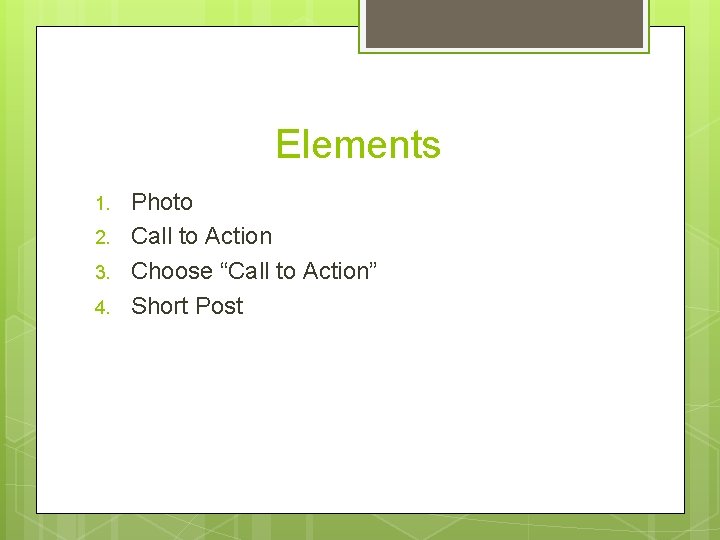 Elements

1. Photo
2. Call to Action
3. Choose “Call to Action”
4. Short Post